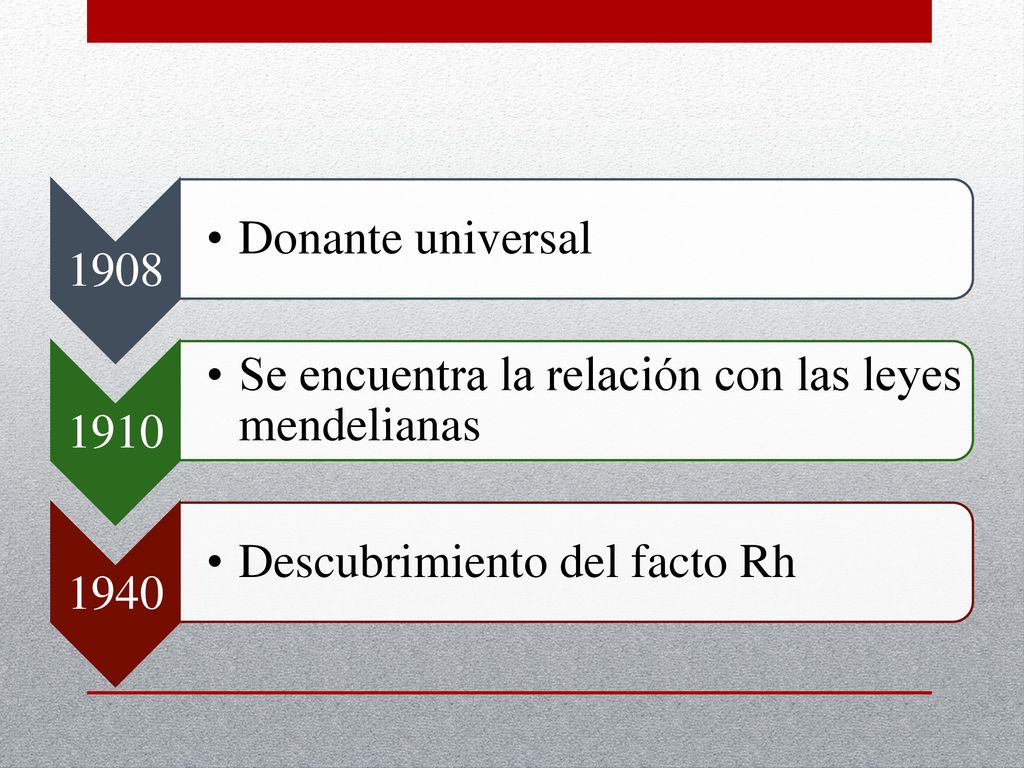 1908

• Donante universal

1910

• Se encuentra la relación con las leyes mendelianas

1940

• Descubrimiento del facto Rh